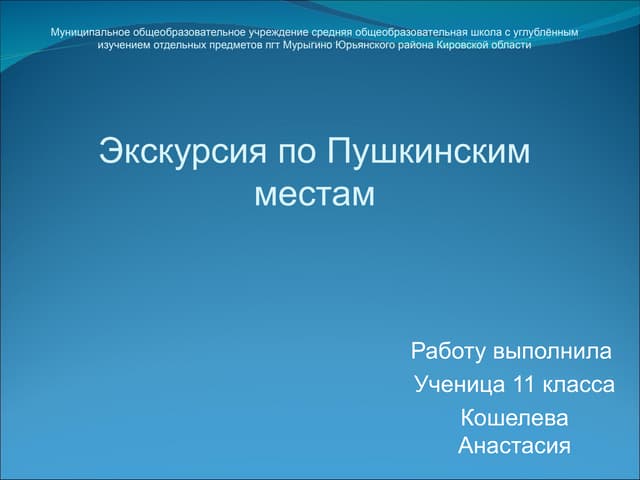 Муниципальное общеобразовательное учреждение средняя общеобразовательная школа с углублённым изучением отдельных предметов пгт Мурыгино Юрьянского района Кировской области

Экскурсия по Пушкинским местам

Работу выполнила
Ученица 11 класса
Кошелева Анастасия